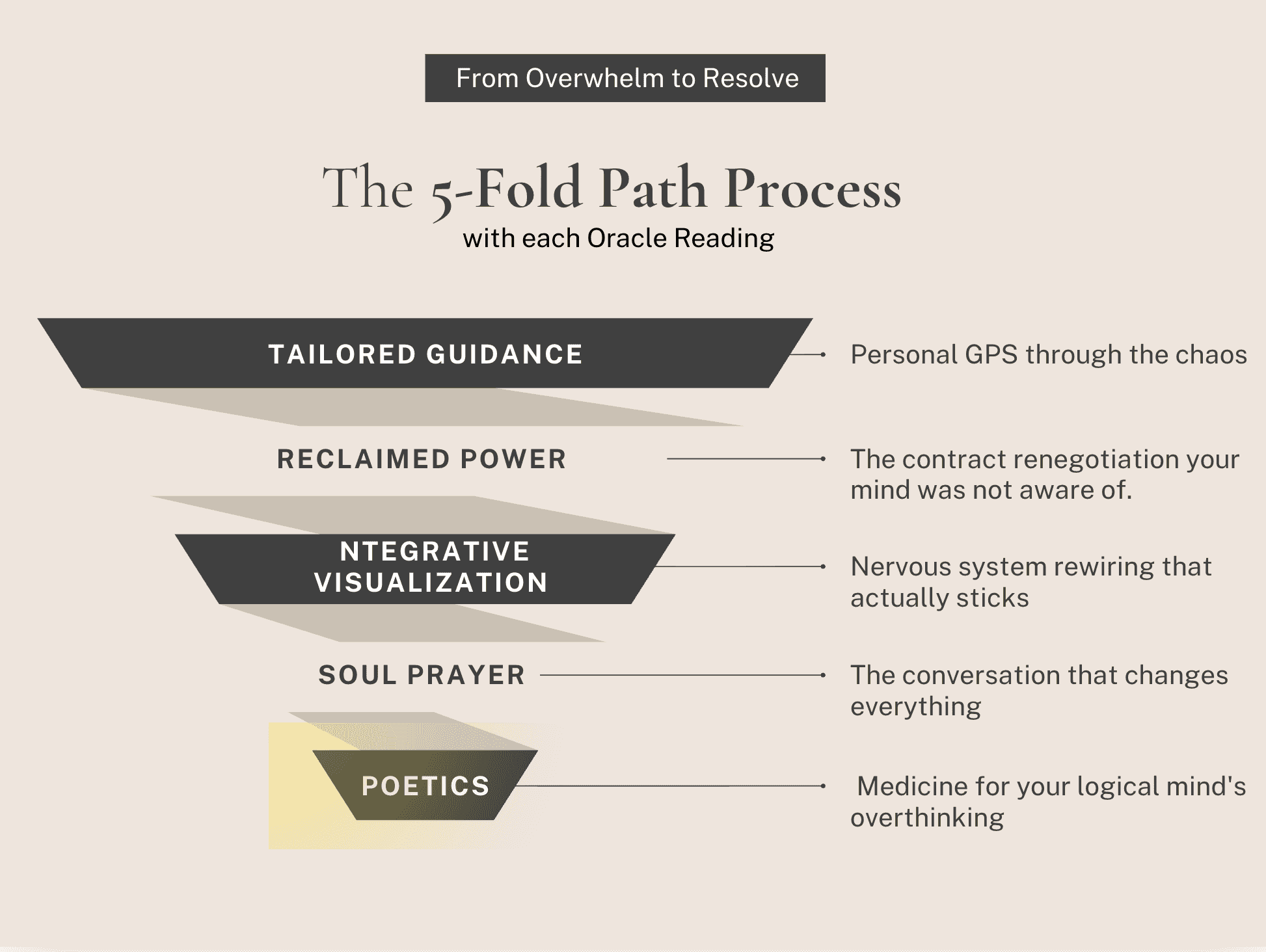 From Overwhelm to Resolve

The 5-Fold Path Process

with each Oracle Reading

TAILORED GUIDANCE

Personal GPS through the chaos

RECLAIMED POWER

The contract renegotiation your mind was not aware of.

NTEGRATIVE VISUALIZATION

Nervous system rewiring that actually sticks

SOUL PRAYER

The conversation that changes everything

POETICS

Medicine for your logical mind's overthinking